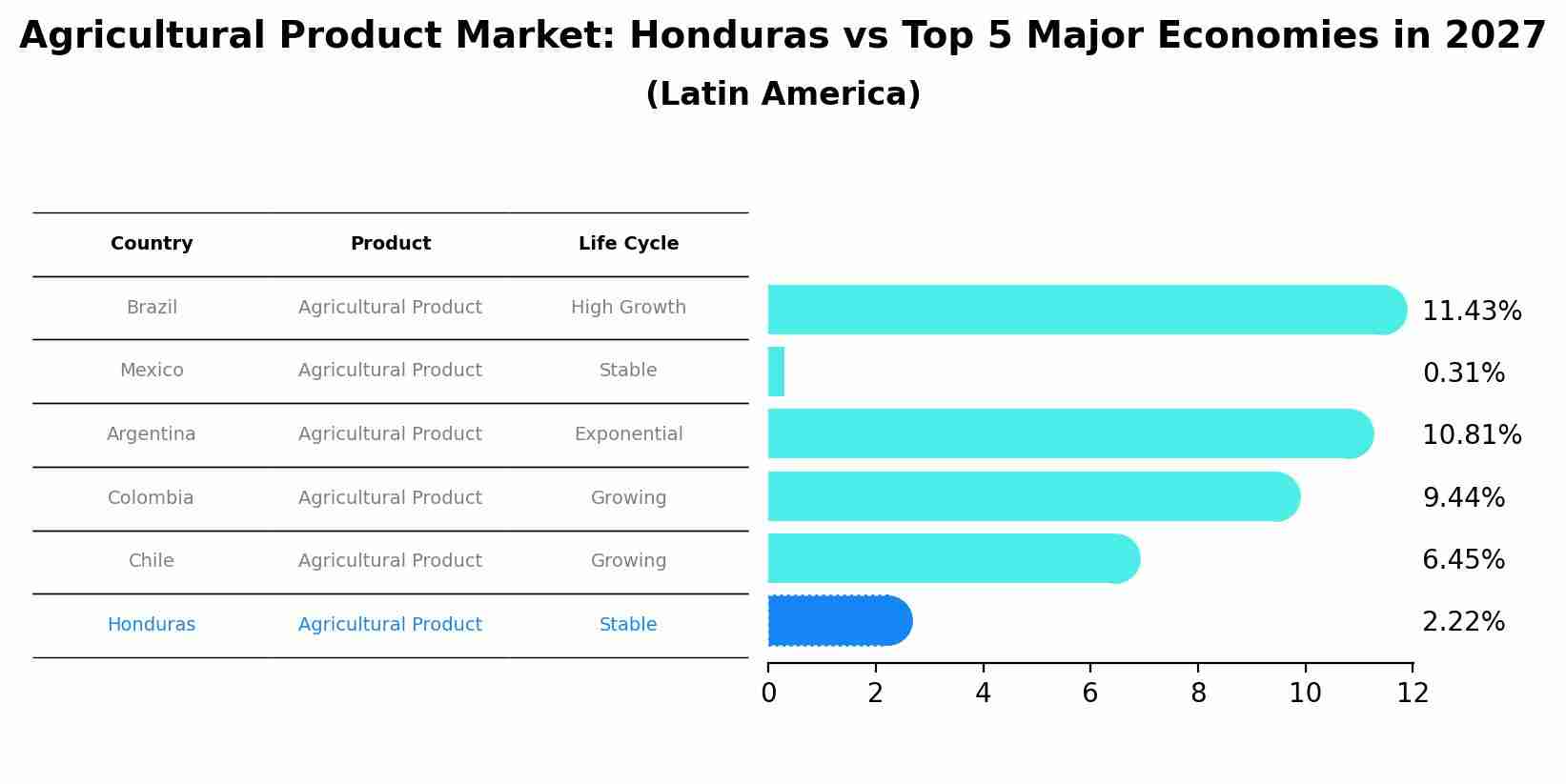 Agricultural Product Market: Honduras vs Top 5 Major Economies in 2027
(Latin America)

| Country | Product | Life Cycle |
|---|---|---|
| Brazil | Agricultural Product | High Growth |
| Mexico | Agricultural Product | Stable |
| Argentina | Agricultural Product | Exponential |
| Colombia | Agricultural Product | Growing |
| Chile | Agricultural Product | Growing |
| Honduras | Agricultural Product | Stable |

11.43%
0.31%
10.81%
9.44%
6.45%
2.22%

0 2 4 6 8 10 12